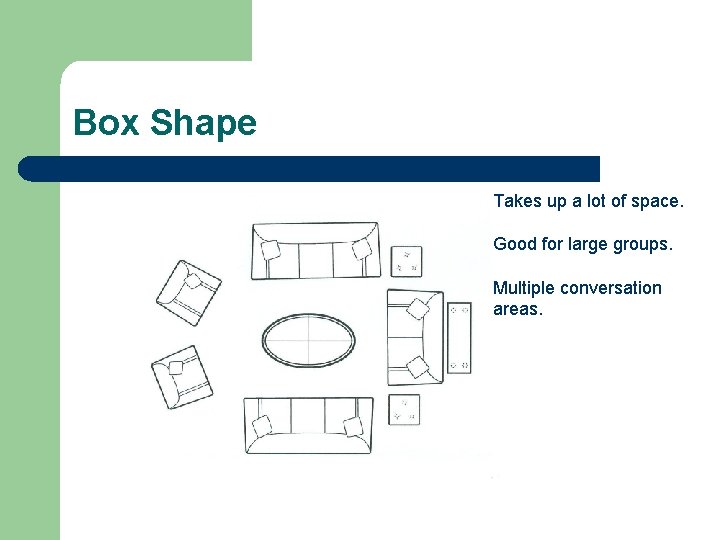 Box Shape

Takes up a lot of space.

Good for large groups.

Multiple conversation areas.